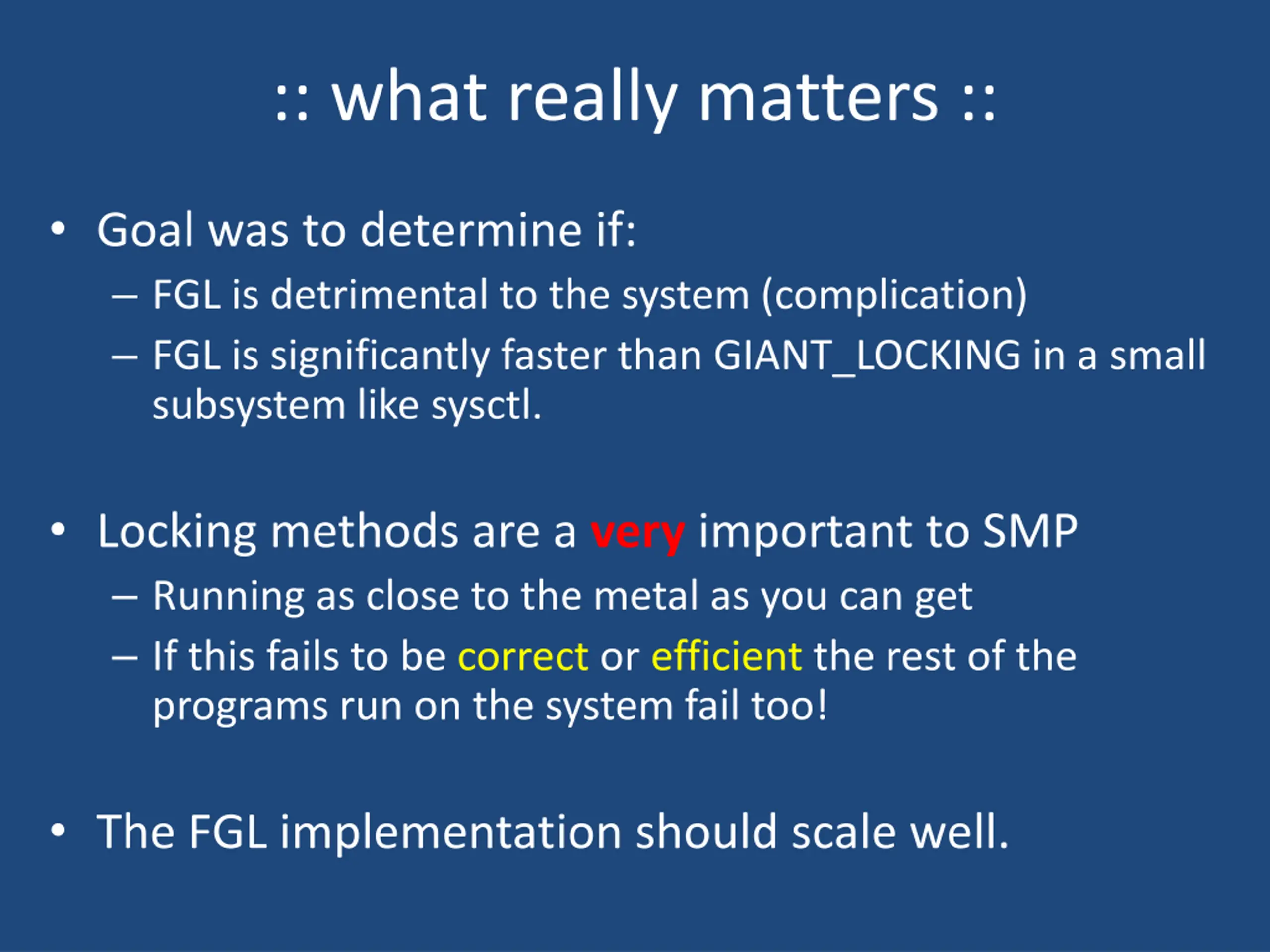 :: what really matters ::

• Goal was to determine if:
– FGL is detrimental to the system (complication)
– FGL is significantly faster than GIANT_LOCKING in a small subsystem like sysctl.

• Locking methods are a very important to SMP
– Running as close to the metal as you can get
– If this fails to be correct or efficient the rest of the programs run on the system fail too!

• The FGL implementation should scale well.